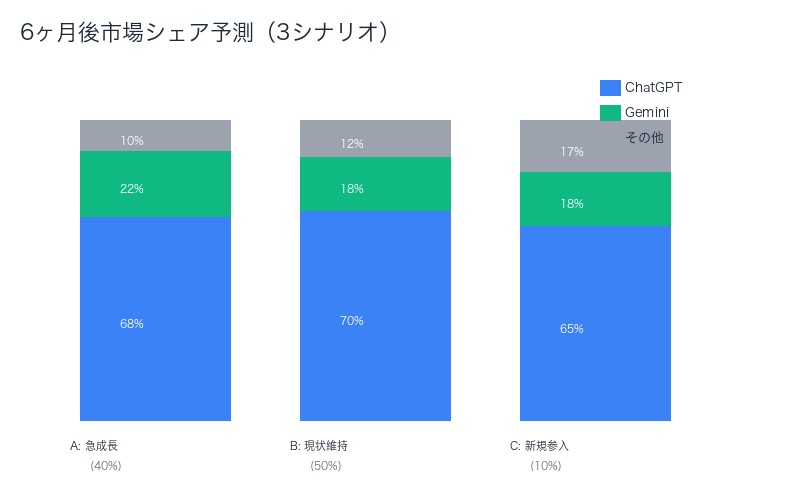 6ヶ月後市場シェア予測（3シナリオ）

ChatGPT
Gemini
その他

10%
22%
68%

12%
18%
70%

17%
18%
65%

A: 急成長
（40%）

B: 現状維持
（50%）

C: 新規参入
（10%）